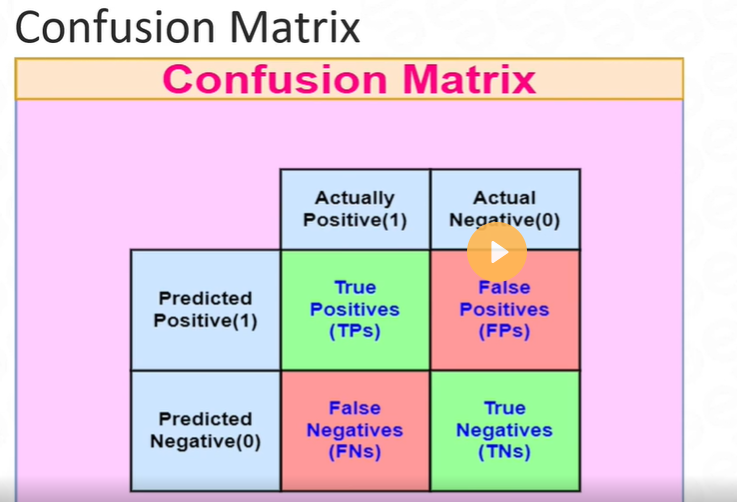 Confusion Matrix

Confusion Matrix

| | Actually Positive(1) | Actual Negative(0) |
|---|---|---|
| Predicted Positive(1) | True Positives (TPs) | False Positives (FPs) |
| Predicted Negative(0) | False Negatives (FNs) | True Negatives (TNs) |